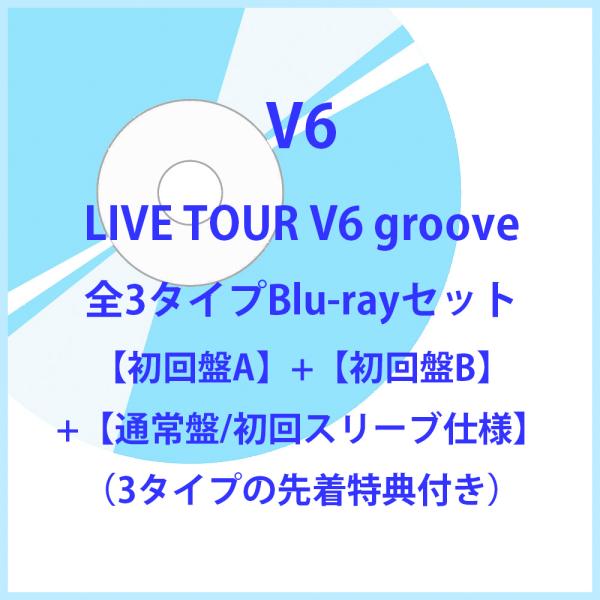 V6

LIVE TOUR V6 groove

全3タイプBlu-rayセット

【初回盤A】+【初回盤B】

+【通常盤/初回スリーブ仕様】

（3タイプの先着特典付き）